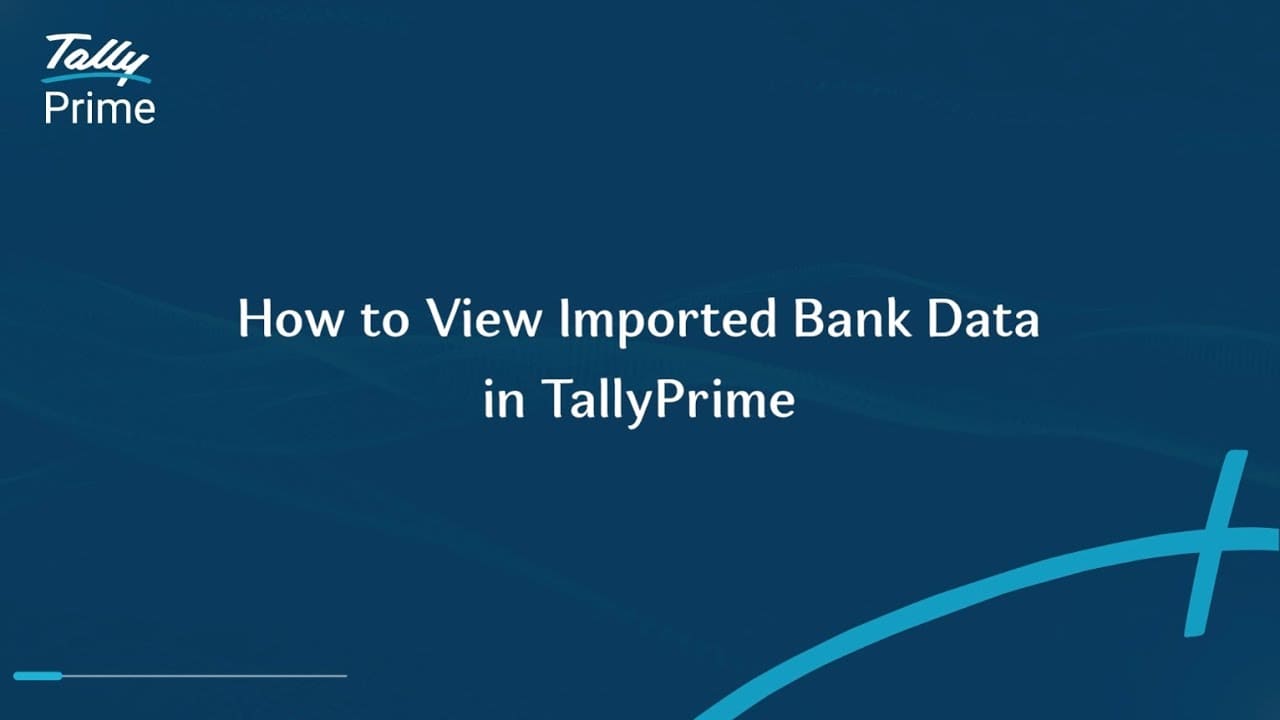 Tally
Prime

How to View Imported Bank Data in TallyPrime